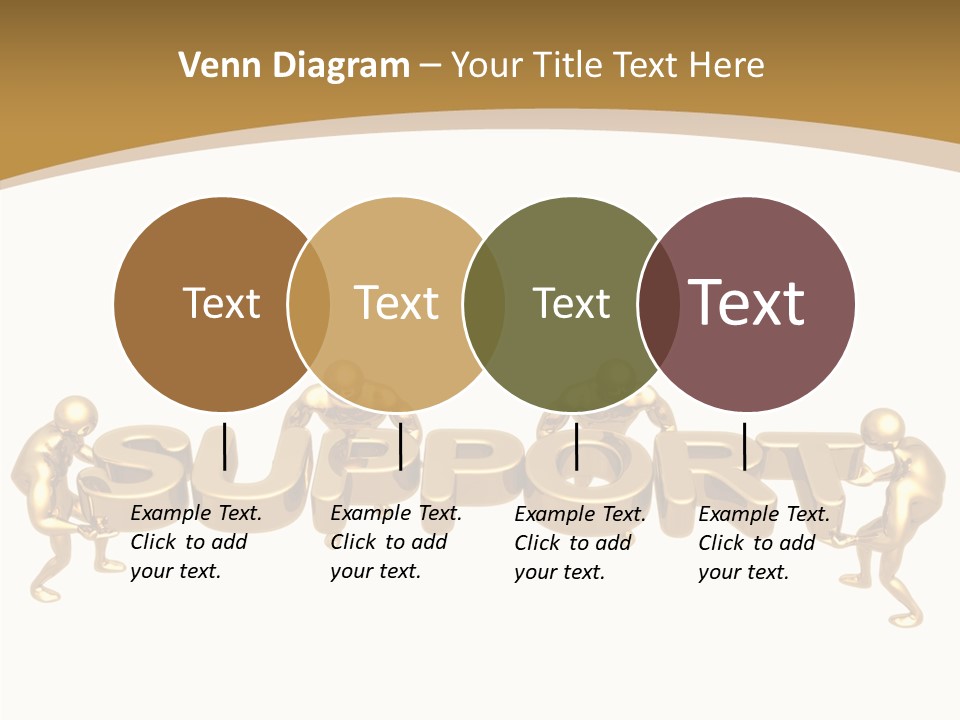 Venn Diagram – Your Title Text Here

Text

Text

Text

Text

SUPPORT

Example Text. Click to add your text.

Example Text. Click to add your text.

Example Text. Click to add your text.

Example Text. Click to add your text.